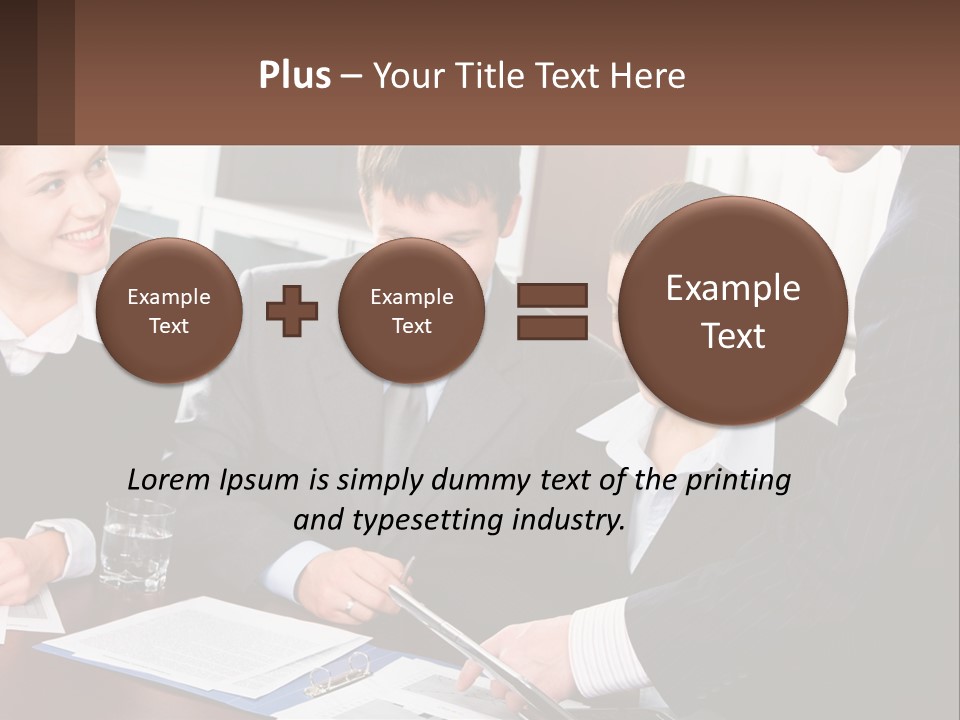 Plus – Your Title Text Here

Example Text

Example Text

Example Text

Lorem Ipsum is simply dummy text of the printing and typesetting industry.